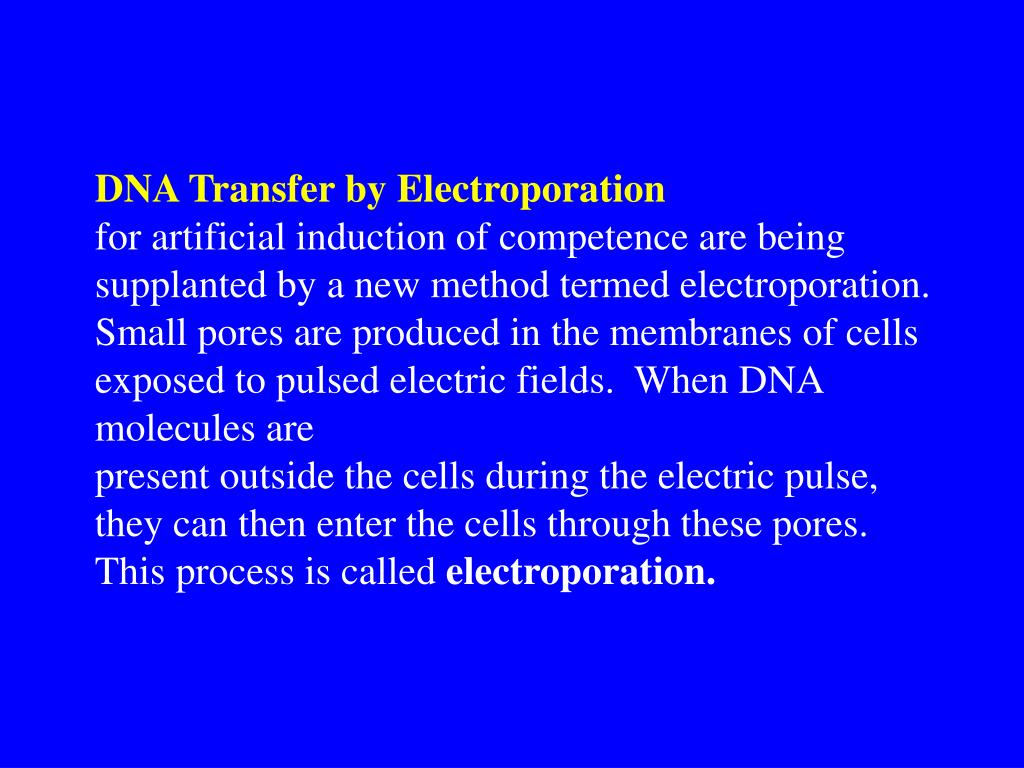 DNA Transfer by Electroporation
for artificial induction of competence are being supplanted by a new method termed electroporation. Small pores are produced in the membranes of cells exposed to pulsed electric fields. When DNA molecules are
present outside the cells during the electric pulse, they can then enter the cells through these pores. This process is called electroporation.